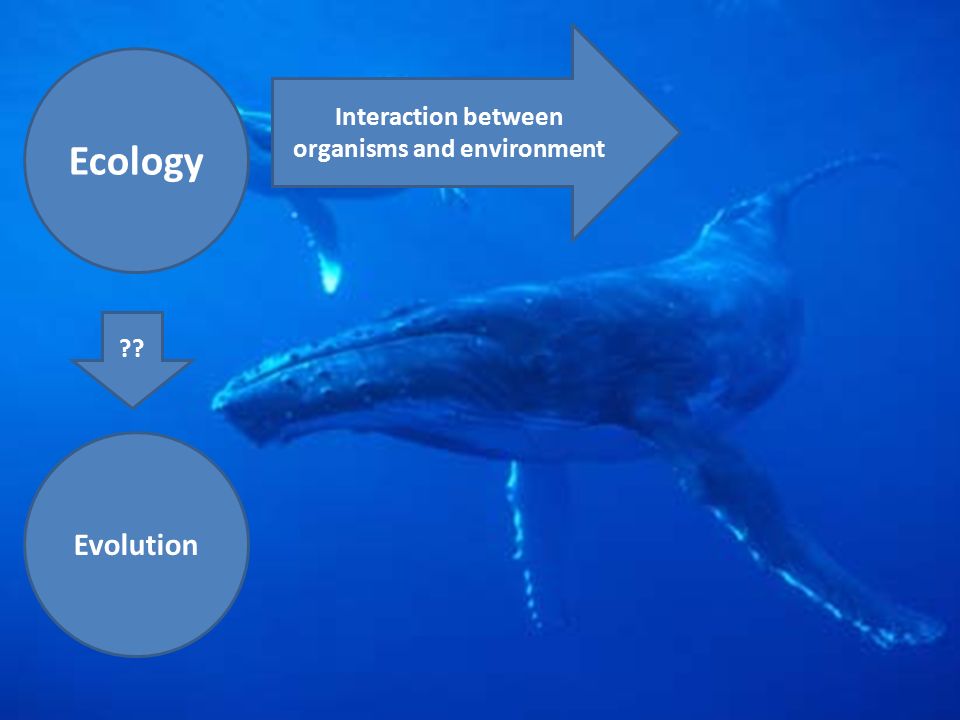 Ecology

Interaction between organisms and environment

??

Evolution